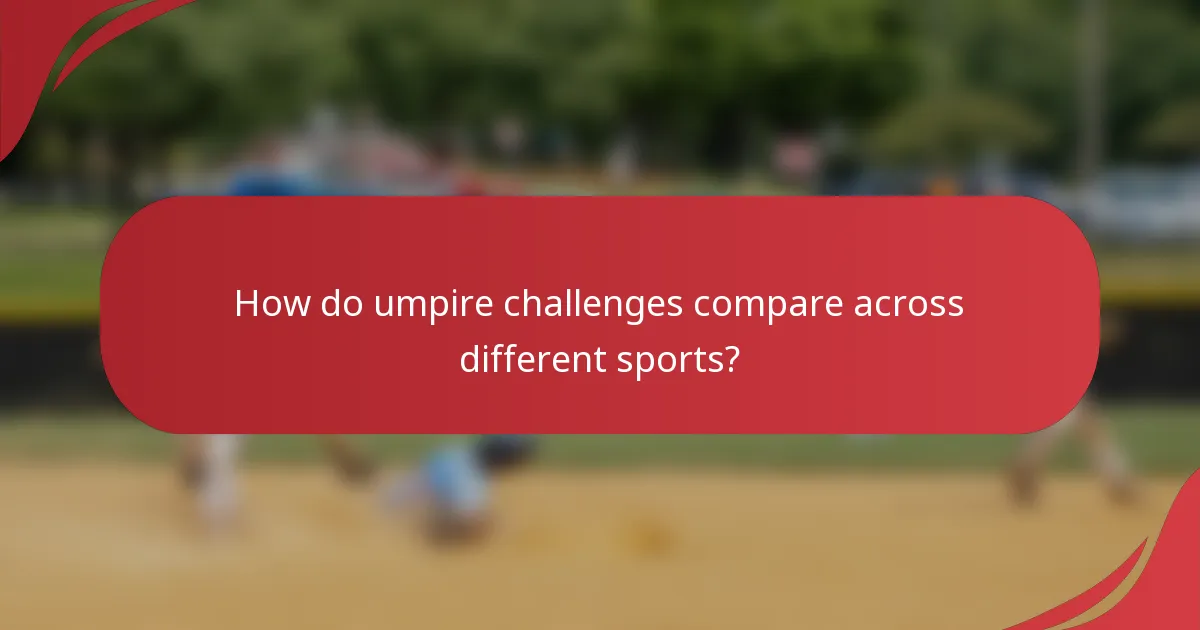 How do umpire challenges compare across different sports?